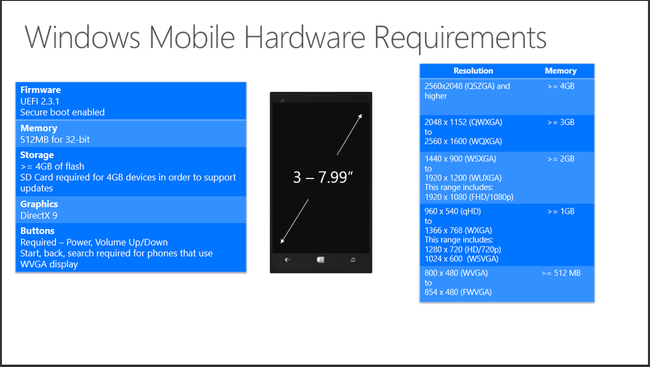 Windows Mobile Hardware Requirements

Firmware
UEFI 2.3.1
Secure boot enabled

Memory
512MB for 32-bit

Storage
>= 4GB of flash
SD Card required for 4GB devices in order to support updates

Graphics
DirectX 9

Buttons
Required – Power, Volume Up/Down
Start, back, search required for phones that use WVGA display

3 – 7.99"

| Resolution | Memory |
|---|---|
| 2560x2048 (QSZGA) and higher | >= 4GB |
| 2048 x 1152 (QWXGA) to 2560 x 1600 (WQXGA) | >= 3GB |
| 1440 x 900 (WSXGA) to 1920 x 1200 (WUXGA) This range includes: 1920 x 1080 (FHD/1080p) | >= 2GB |
| 960 x 540 (qHD) to 1366 x 768 (WXGA) This range includes: 1280 x 720 (HD/720p) 1024 x 600 (WSVGA) | >= 1GB |
| 800 x 480 (WVGA) to 854 x 480 (FWVGA) | >= 512 MB |